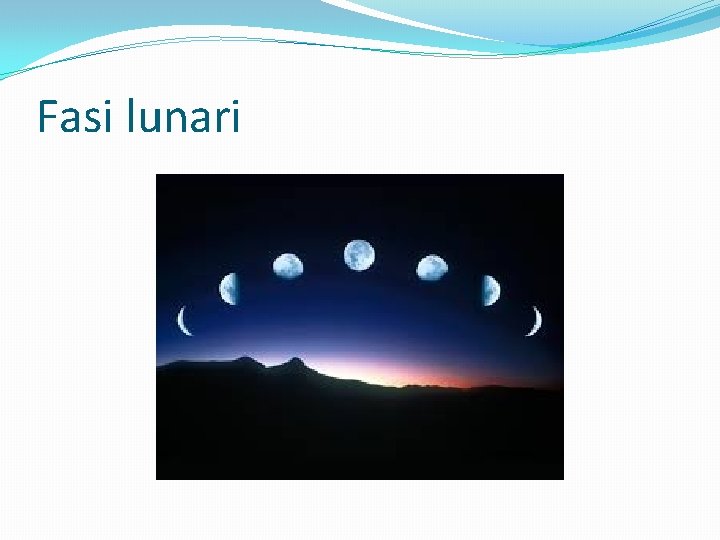 Fasi lunari